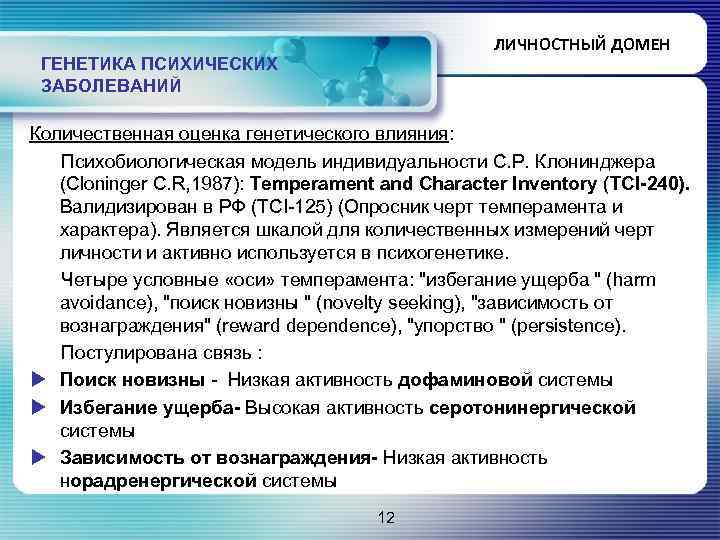 ГЕНЕТИКА ПСИХИЧЕСКИХ ЗАБОЛЕВАНИЙ

ЛИЧНОСТНЫЙ ДОМЕН

Количественная оценка генетического влияния:

Психобиологическая модель индивидуальности С.Р. Клонинджера (Cloninger C.R,1987): Temperament and Character Inventory (TCI-240). Валидизирован в РФ (TCI-125) (Опросник черт темперамента и характера). Является шкалой для количественных измерений черт личности и активно используется в психогенетике.

Четыре условные «оси» темперамента: "избегание ущерба " (harm avoidance), "поиск новизны " (novelty seeking), "зависимость от вознаграждения" (reward dependence), "упорство " (persistence).

Постулирована связь :

Поиск новизны - Низкая активность дофаминовой системы

Избегание ущерба- Высокая активность серотонинергической системы

Зависимость от вознаграждения- Низкая активность норадренергической системы

12